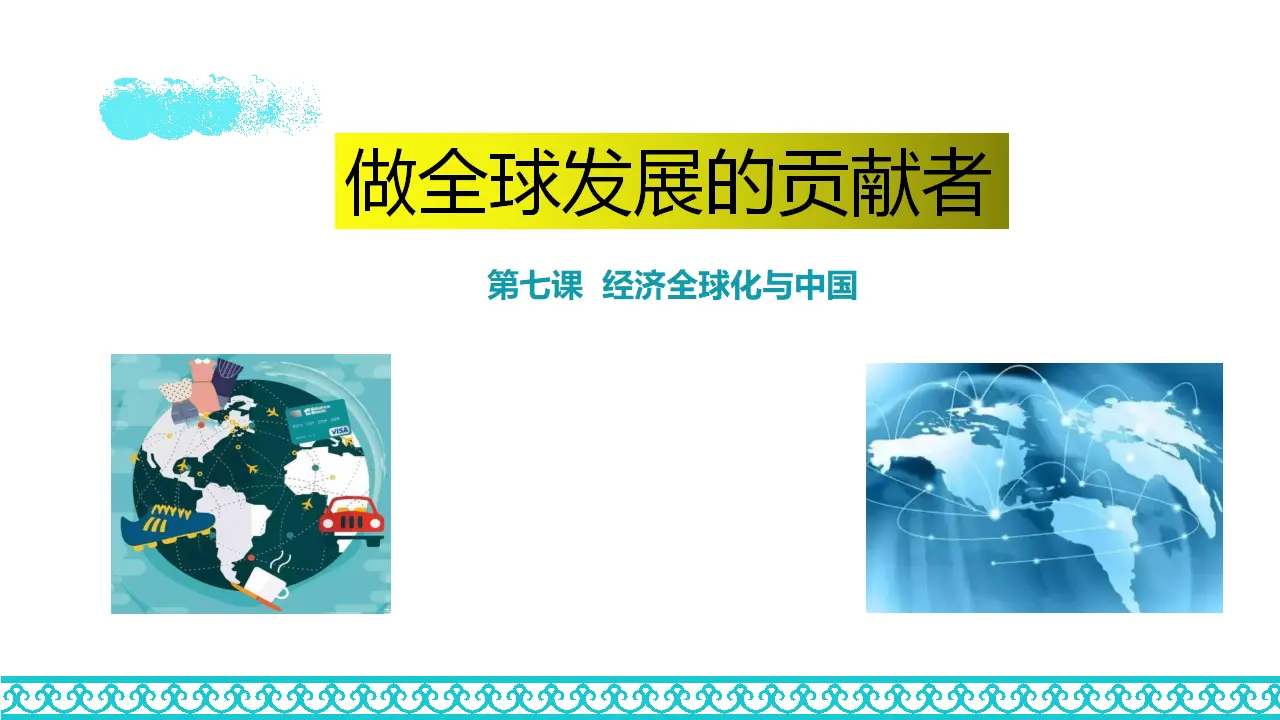 做全球发展的贡献者

第七课 经济全球化与中国

VISA